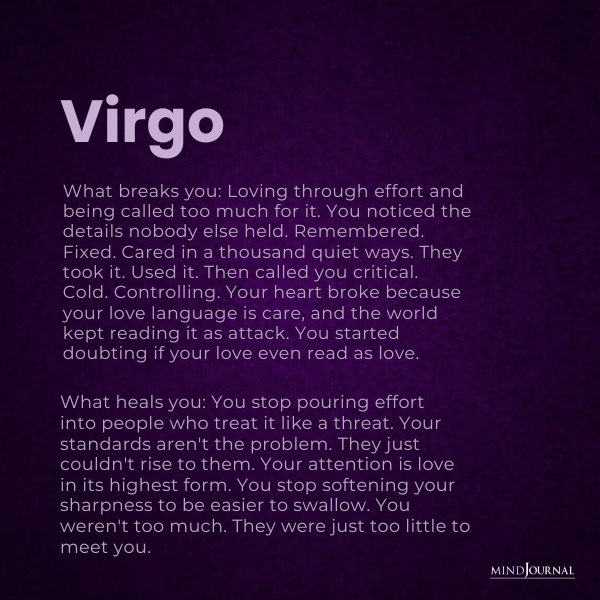 Virgo

What breaks you: Loving through effort and being called too much for it. You noticed the details nobody else held. Remembered. Fixed. Cared in a thousand quiet ways. They took it. Used it. Then called you critical. Cold. Controlling. Your heart broke because your love language is care, and the world kept reading it as attack. You started doubting if your love even read as love.

What heals you: You stop pouring effort into people who treat it like a threat. Your standards aren't the problem. They just couldn't rise to them. Your attention is love in its highest form. You stop softening your sharpness to be easier to swallow. You weren't too much. They were just too little to meet you.

MINDJOURNAL